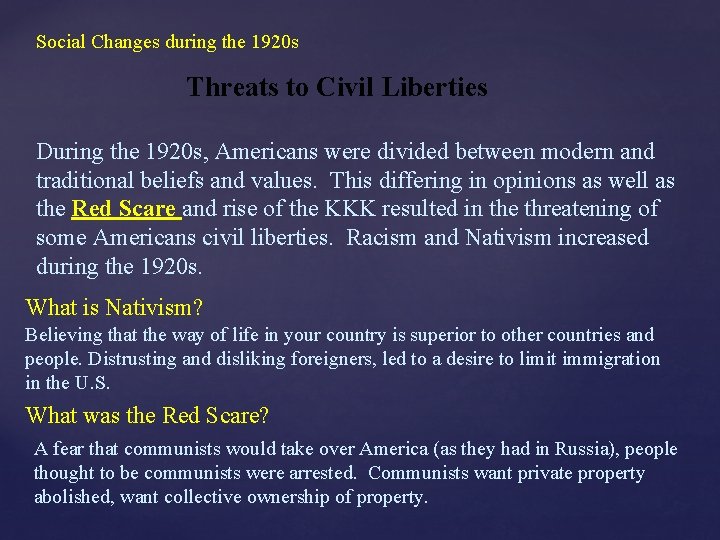 Social Changes during the 1920s

Threats to Civil Liberties

During the 1920s, Americans were divided between modern and traditional beliefs and values. This differing in opinions as well as the Red Scare and rise of the KKK resulted in the threatening of some Americans civil liberties. Racism and Nativism increased during the 1920s.

What is Nativism?

Believing that the way of life in your country is superior to other countries and people. Distrusting and disliking foreigners, led to a desire to limit immigration in the U.S.

What was the Red Scare?

A fear that communists would take over America (as they had in Russia), people thought to be communists were arrested. Communists want private property abolished, want collective ownership of property.